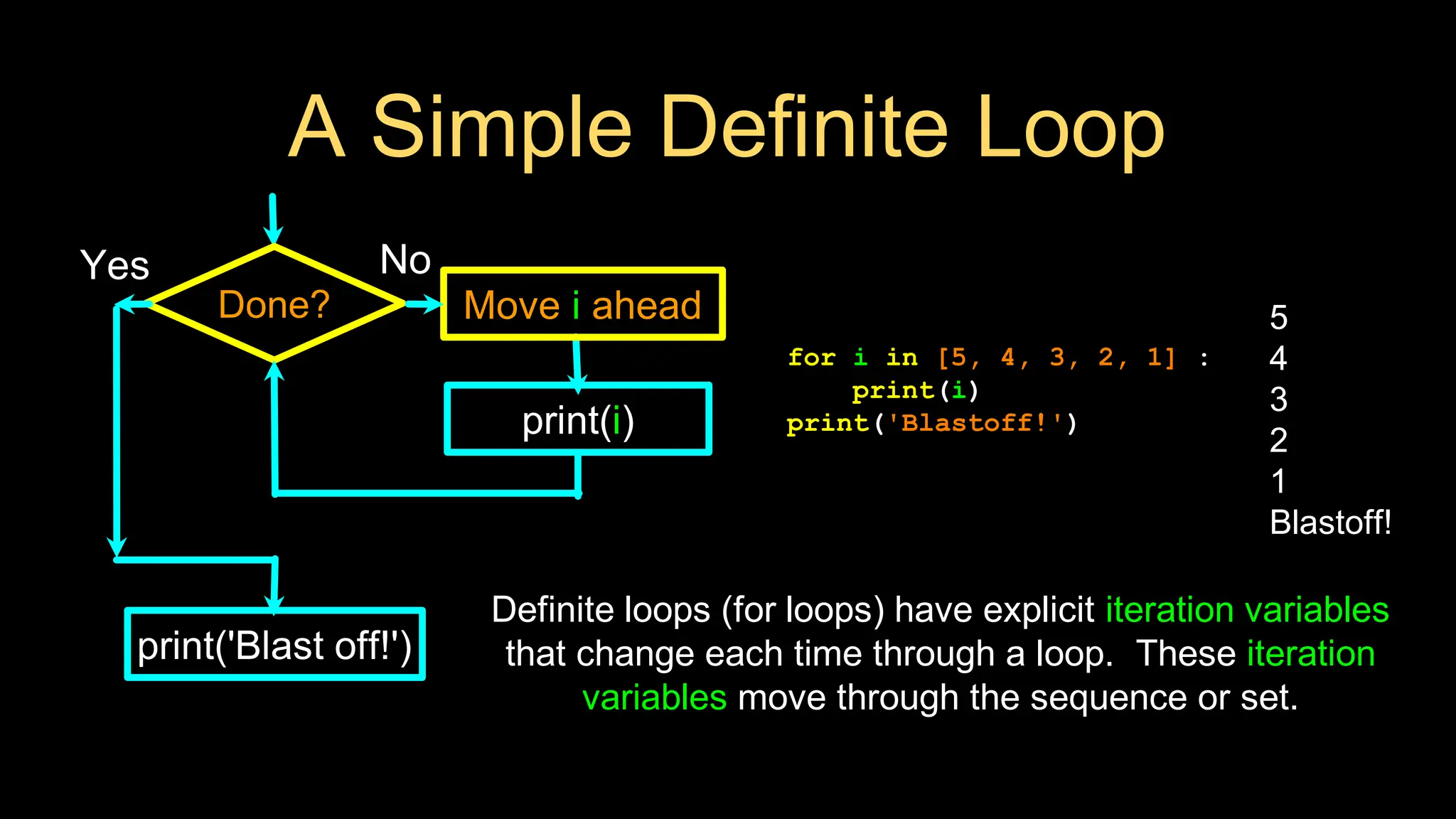 A Simple Definite Loop

Yes

Done?

No

Move i ahead

print(i)

print('Blast off!')

for i in [5, 4, 3, 2, 1] :
    print(i)
print('Blastoff!')

5
4
3
2
1
Blastoff!

Definite loops (for loops) have explicit iteration variables that change each time through a loop. These iteration variables move through the sequence or set.